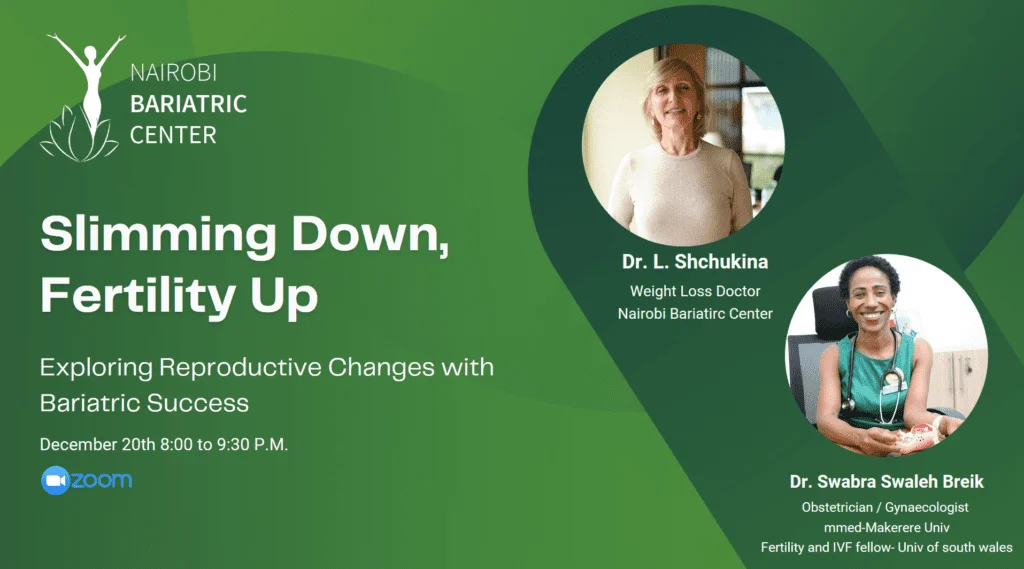 NAIROBI
BARIATRIC
CENTER

Slimming Down, Fertility Up

Exploring Reproductive Changes with Bariatric Success

December 20th 8:00 to 9:30 P.M.

zoom

Dr. L. Shchukina
Weight Loss Doctor
Nairobi Bariatirc Center

Dr. Swabra Swaleh Breik
Obstetrician / Gynaecologist
mmed-Makerere Univ
Fertility and IVF fellow- Univ of south wales